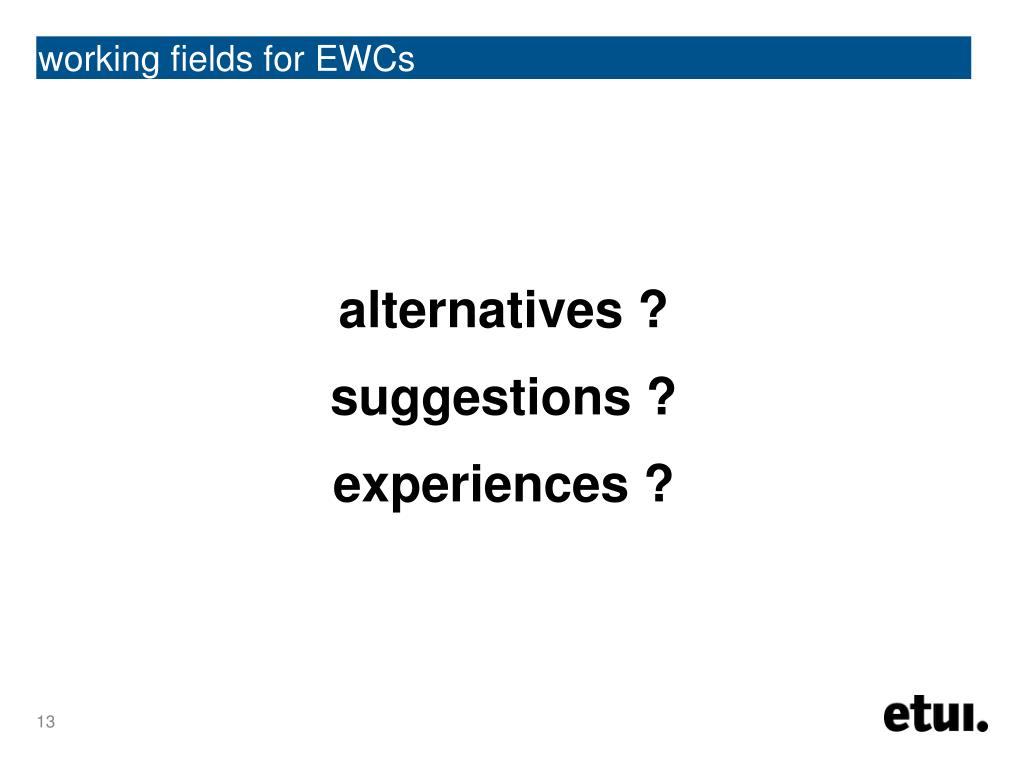 working fields for EWCs

alternatives ?

suggestions ?

experiences ?

13

etui.